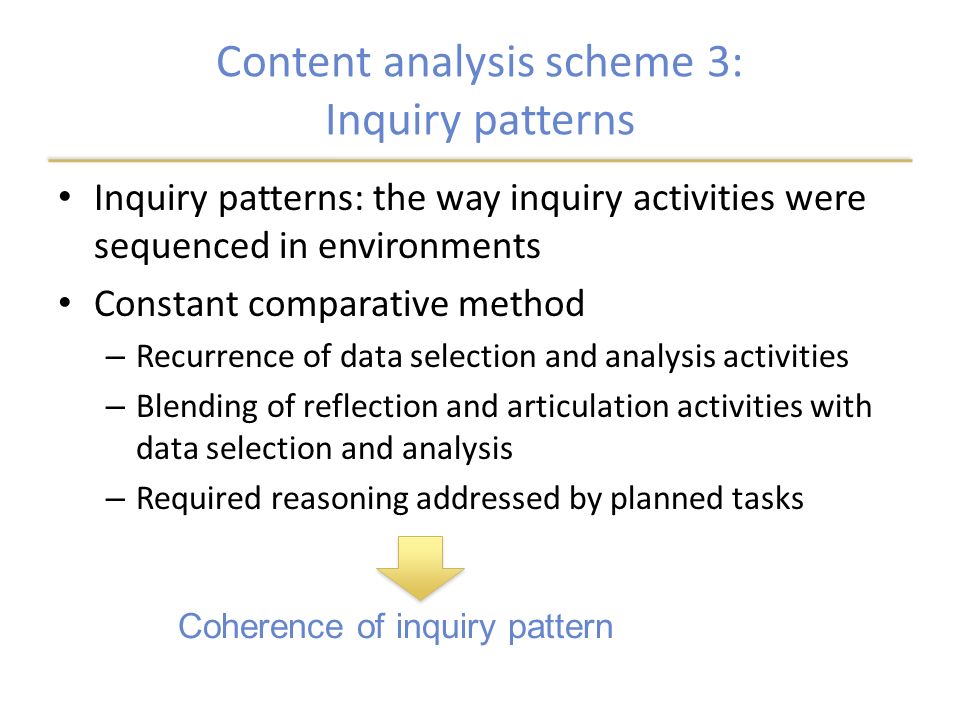 Content analysis scheme 3:
Inquiry patterns

• Inquiry patterns: the way inquiry activities were sequenced in environments
• Constant comparative method
– Recurrence of data selection and analysis activities
– Blending of reflection and articulation activities with data selection and analysis
– Required reasoning addressed by planned tasks

Coherence of inquiry pattern